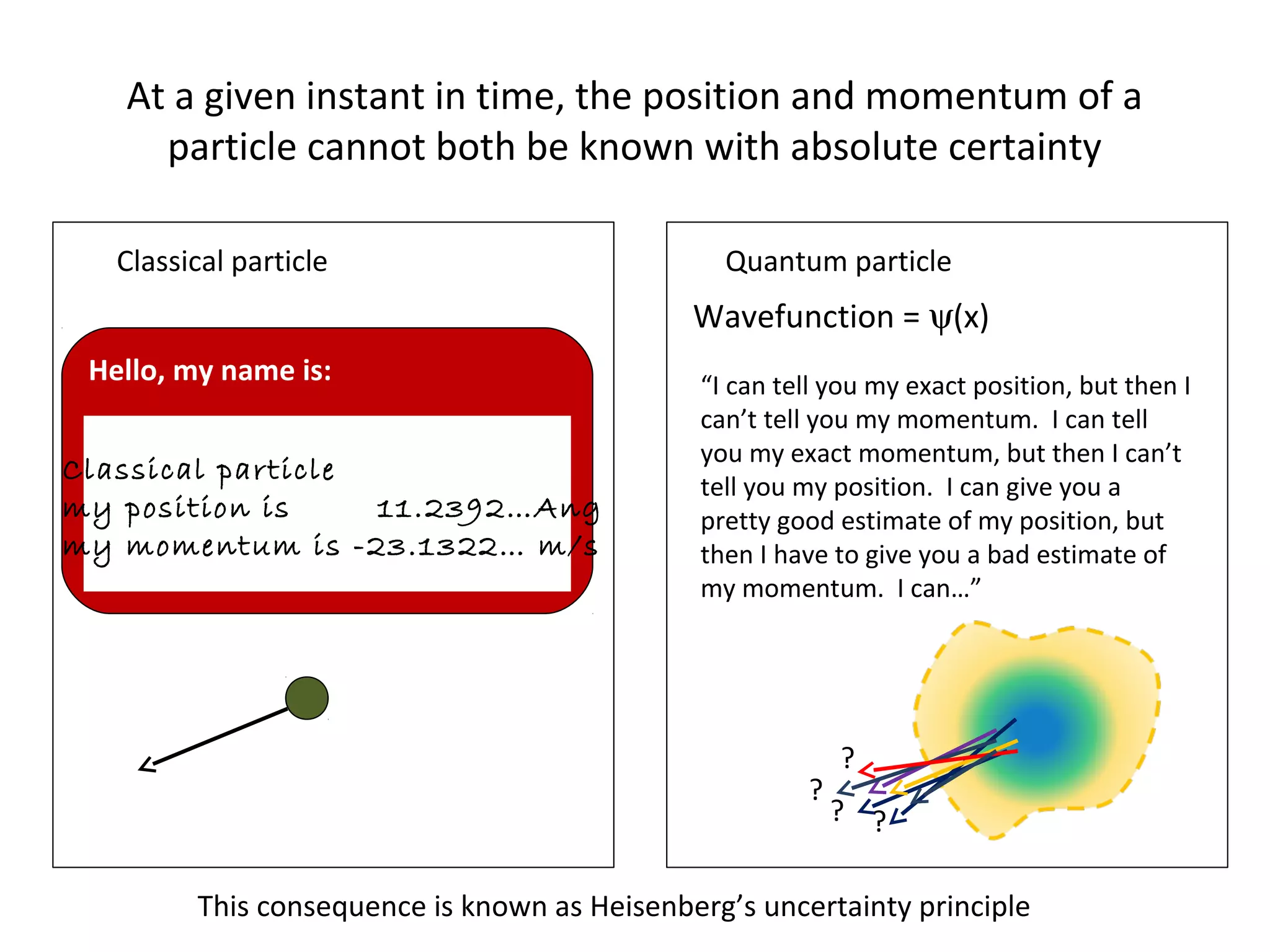 At a given instant in time, the position and momentum of a particle cannot both be known with absolute certainty

Classical particle

Hello, my name is:

Classical particle
my position is 11.2392...Ang
my momentum is -23.1322... m/s

Quantum particle

Wavefunction = $\psi(x)$

“I can tell you my exact position, but then I can’t tell you my momentum. I can tell you my exact momentum, but then I can’t tell you my position. I can give you a pretty good estimate of my position, but then I have to give you a bad estimate of my momentum. I can…”

?
?
?
?

This consequence is known as Heisenberg’s uncertainty principle